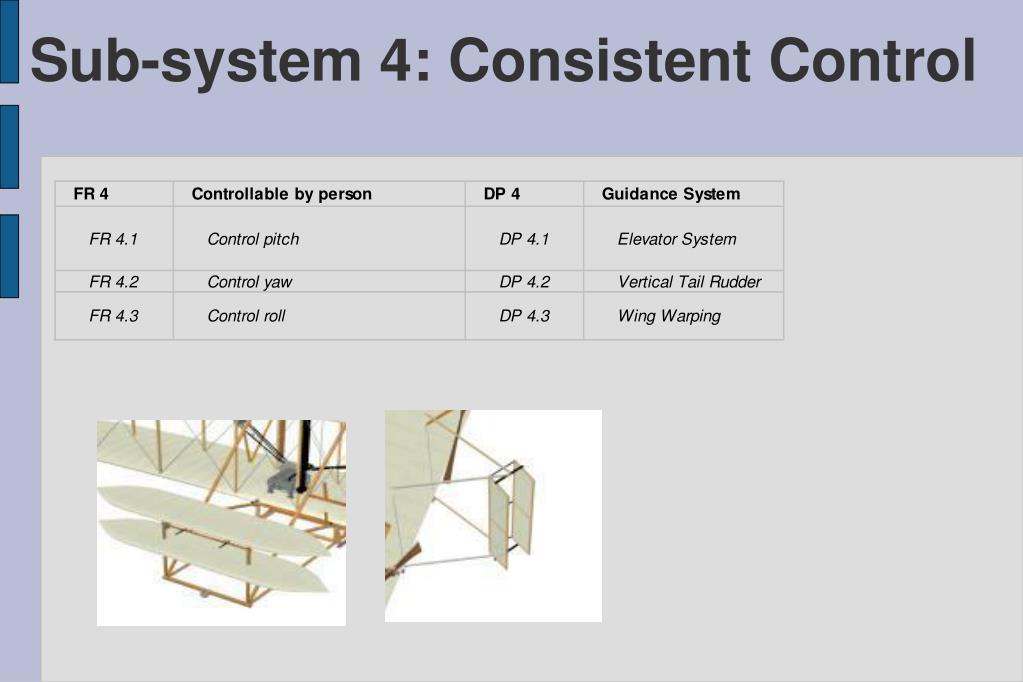 Sub-system 4: Consistent Control

| FR 4 | Controllable by person | DP 4 | Guidance System |
|---|---|---|---|
| FR 4.1 | Control pitch | DP 4.1 | Elevator System |
| FR 4.2 | Control yaw | DP 4.2 | Vertical Tail Rudder |
| FR 4.3 | Control roll | DP 4.3 | Wing Warping |